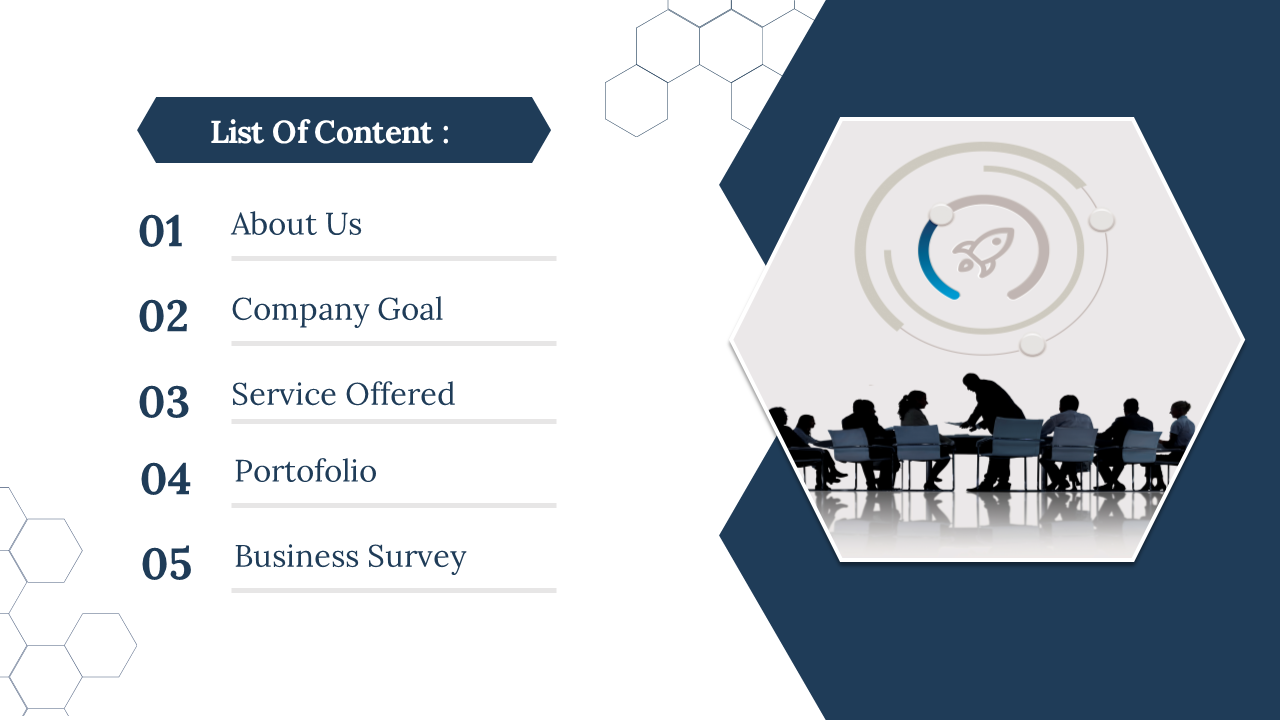 List Of Content :

01 About Us

02 Company Goal

03 Service Offered

04 Portofolio

05 Business Survey